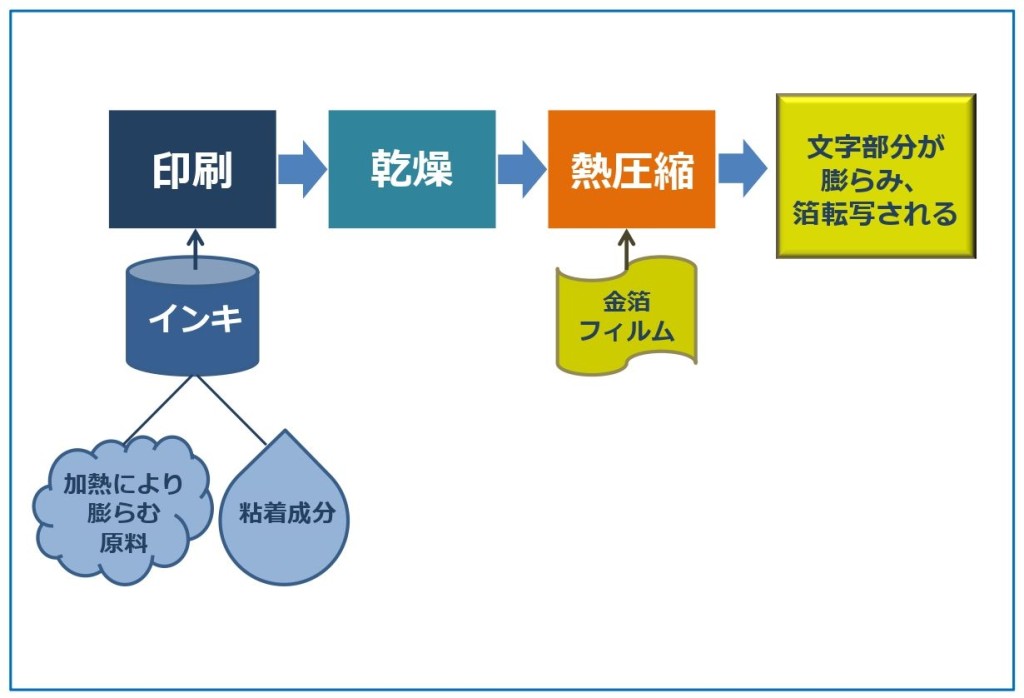 印刷

乾燥

熱圧縮

文字部分が膨らみ、箔転写される

インキ

金箔フィルム

加熱により膨らむ原料

粘着成分